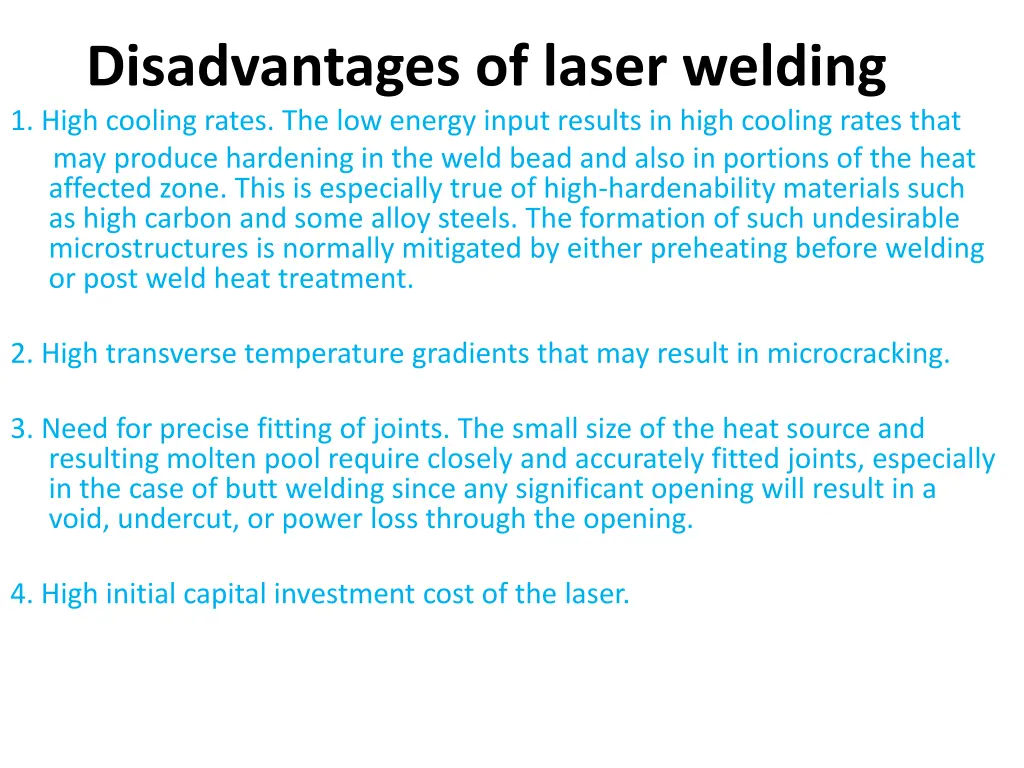 Disadvantages of laser welding

1. High cooling rates. The low energy input results in high cooling rates that may produce hardening in the weld bead and also in portions of the heat affected zone. This is especially true of high-hardenability materials such as high carbon and some alloy steels. The formation of such undesirable microstructures is normally mitigated by either preheating before welding or post weld heat treatment.

2. High transverse temperature gradients that may result in microcracking.

3. Need for precise fitting of joints. The small size of the heat source and resulting molten pool require closely and accurately fitted joints, especially in the case of butt welding since any significant opening will result in a void, undercut, or power loss through the opening.

4. High initial capital investment cost of the laser.